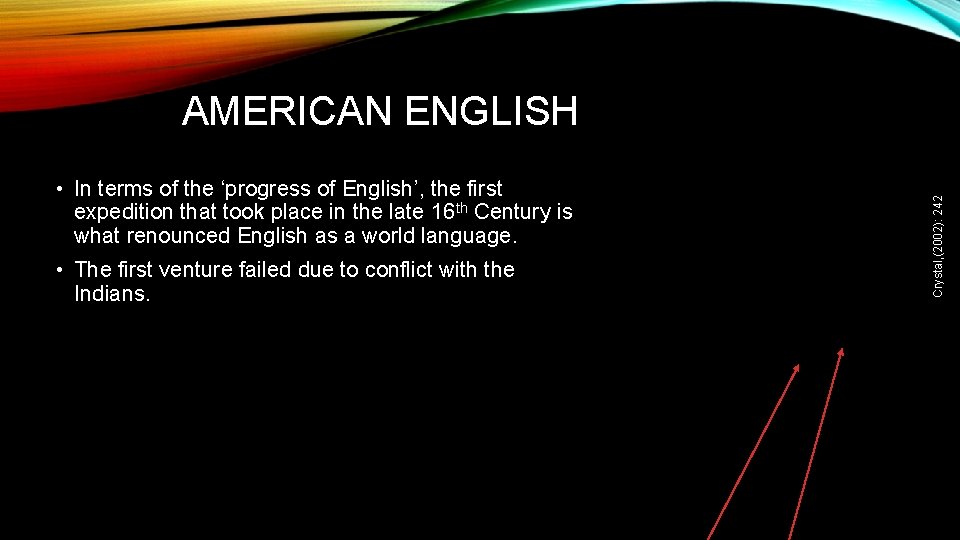 AMERICAN ENGLISH

• In terms of the ‘progress of English’, the first expedition that took place in the late 16th Century is what renounced English as a world language.

• The first venture failed due to conflict with the Indians.

Crystal,(2002): 242